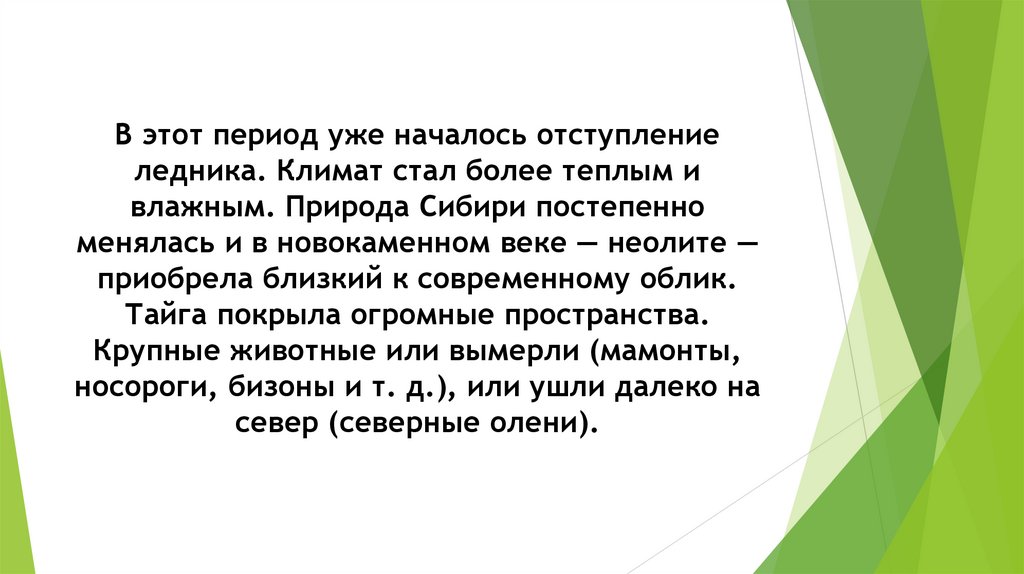 В этот период уже началось отступление ледника. Климат стал более теплым и влажным. Природа Сибири постепенно менялась и в новокаменном веке — неолите — приобрела близкий к современному облик. Тайга покрыла огромные пространства. Крупные животные или вымерли (мамонты, носороги, бизоны и т. д.), или ушли далеко на север (северные олени).